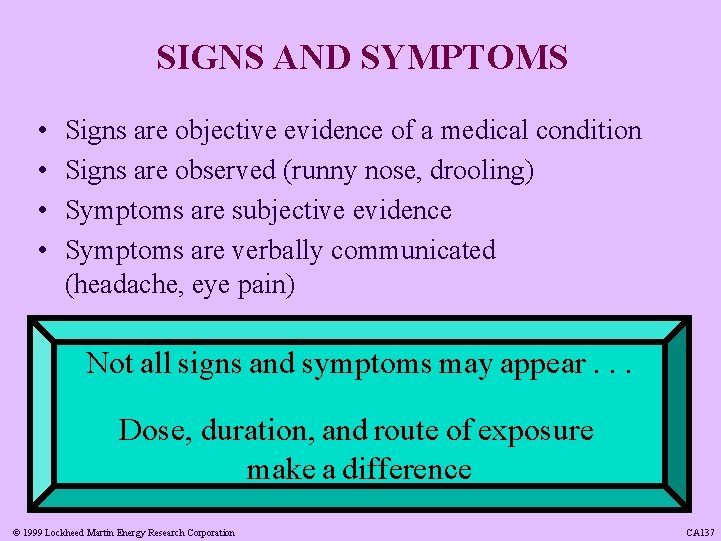 SIGNS AND SYMPTOMS

• Signs are objective evidence of a medical condition
• Signs are observed (runny nose, drooling)
• Symptoms are subjective evidence
• Symptoms are verbally communicated (headache, eye pain)

Not all signs and symptoms may appear . . .

Dose, duration, and route of exposure make a difference

© 1999 Lockheed Martin Energy Research Corporation

CA137